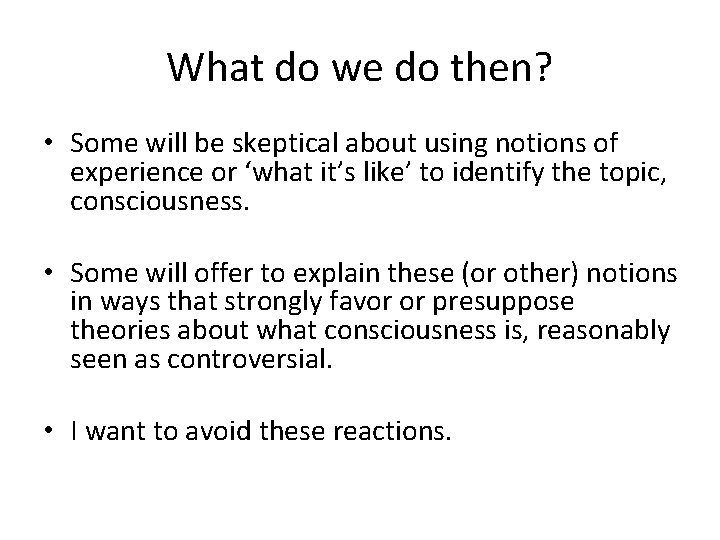 What do we do then?

• Some will be skeptical about using notions of experience or ‘what it’s like’ to identify the topic, consciousness.

• Some will offer to explain these (or other) notions in ways that strongly favor or presuppose theories about what consciousness is, reasonably seen as controversial.

• I want to avoid these reactions.